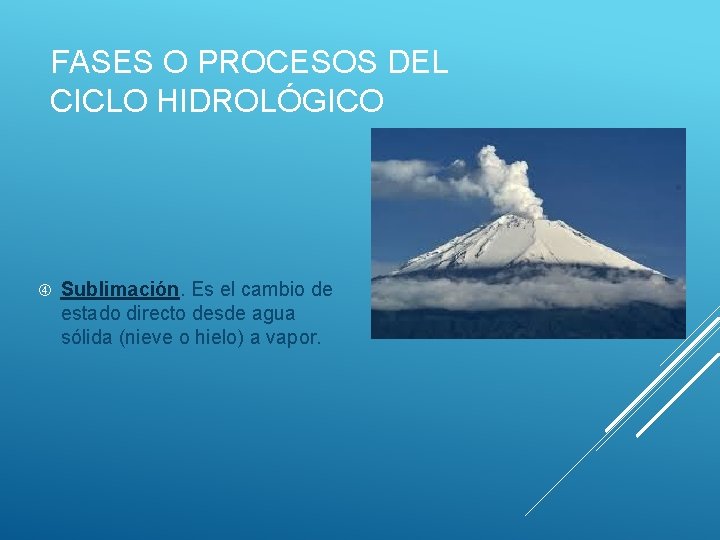 FASES O PROCESOS DEL CICLO HIDROLÓGICO

④ Sublimación. Es el cambio de estado directo desde agua sólida (nieve o hielo) a vapor.